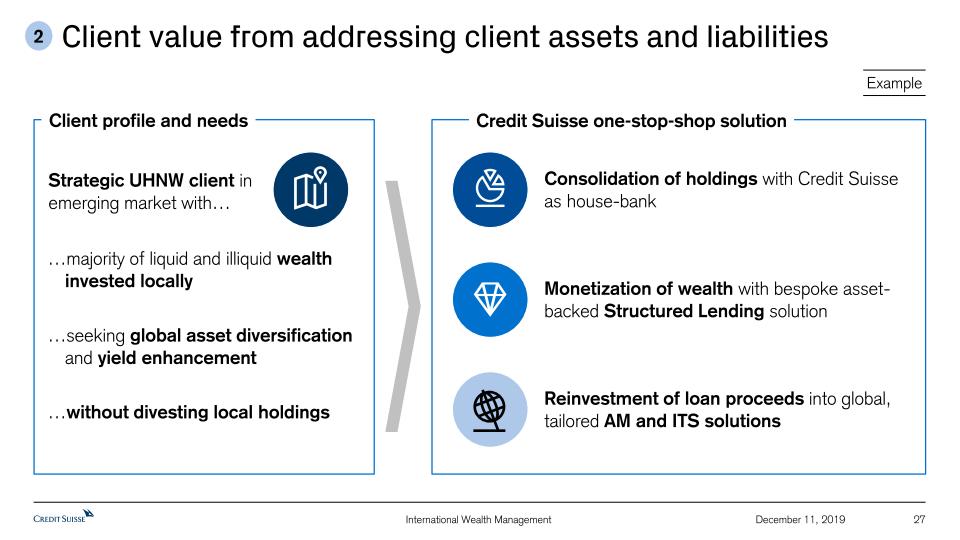 2 Client value from addressing client assets and liabilities

Example

Client profile and needs

Strategic UHNW client in emerging market with…

…majority of liquid and illiquid wealth invested locally

…seeking global asset diversification and yield enhancement

…without divesting local holdings

Credit Suisse one-stop-shop solution

Consolidation of holdings with Credit Suisse as house-bank

Monetization of wealth with bespoke asset-backed Structured Lending solution

Reinvestment of loan proceeds into global, tailored AM and ITS solutions

CREDIT SUISSE

International Wealth Management

December 11, 2019

27